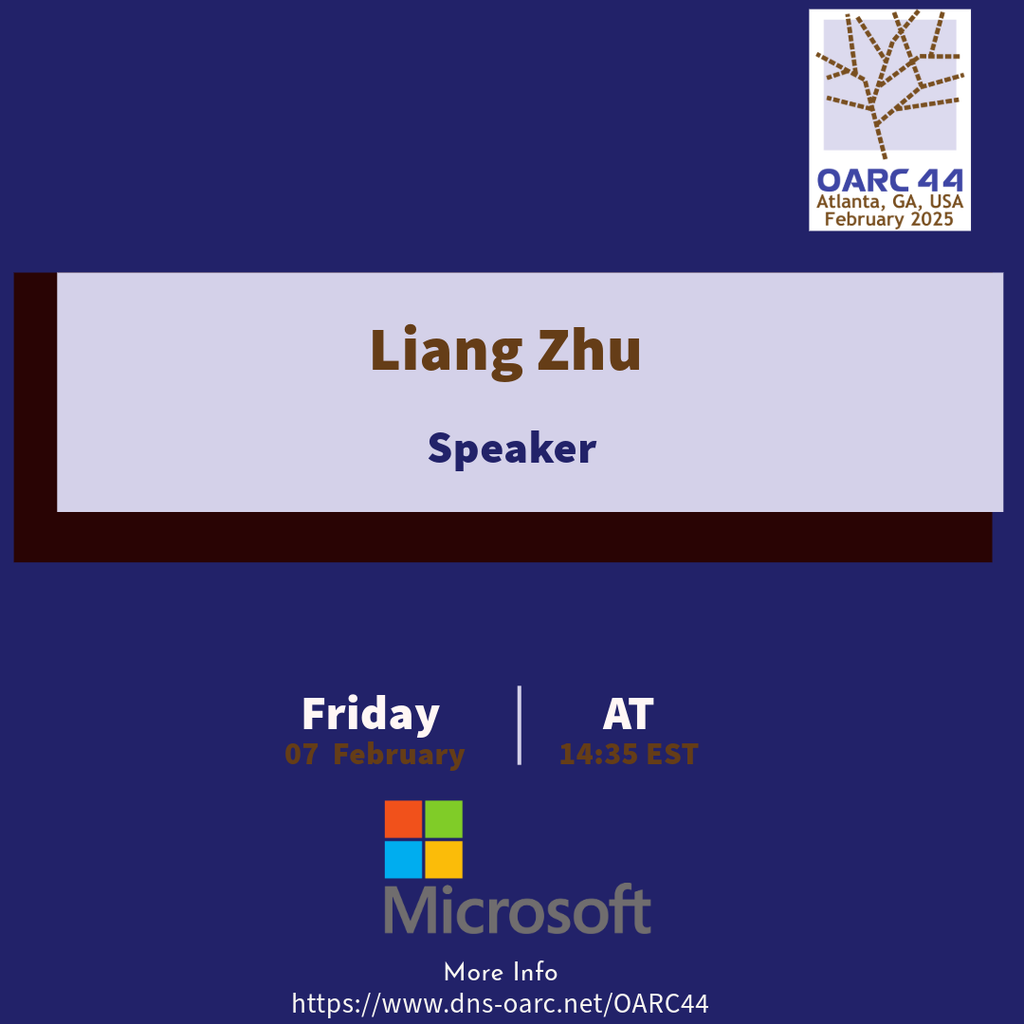 OARC 44
Atlanta, GA, USA
February 2025

Liang Zhu

Speaker

Friday
07 February

AT
14:35 EST

Microsoft

More Info
https://www.dns-oarc.net/OARC44